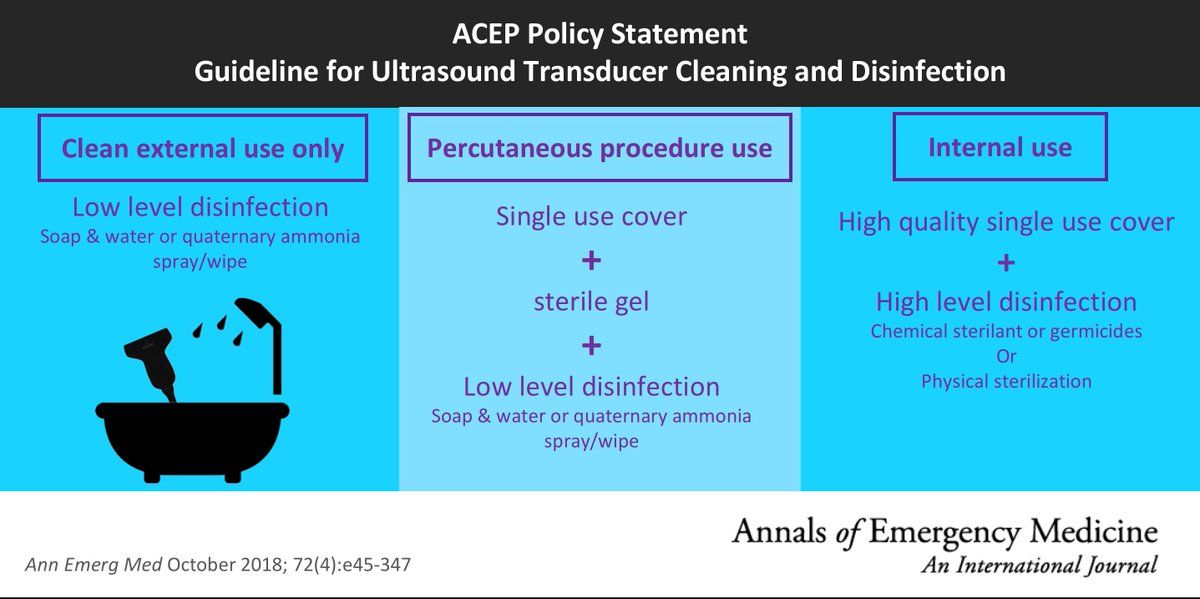 ACEP Policy Statement
Guideline for Ultrasound Transducer Cleaning and Disinfection

Clean external use only

Low level disinfection
Soap & water or quaternary ammonia spray/wipe

Percutaneous procedure use

Single use cover
+
sterile gel
+
Low level disinfection
Soap & water or quaternary ammonia spray/wipe

Internal use

High quality single use cover
+
High level disinfection
Chemical sterilant or germicides
Or
Physical sterilization

Ann Emerg Med October 2018; 72(4):e45-347

Annals of Emergency Medicine
An International Journal